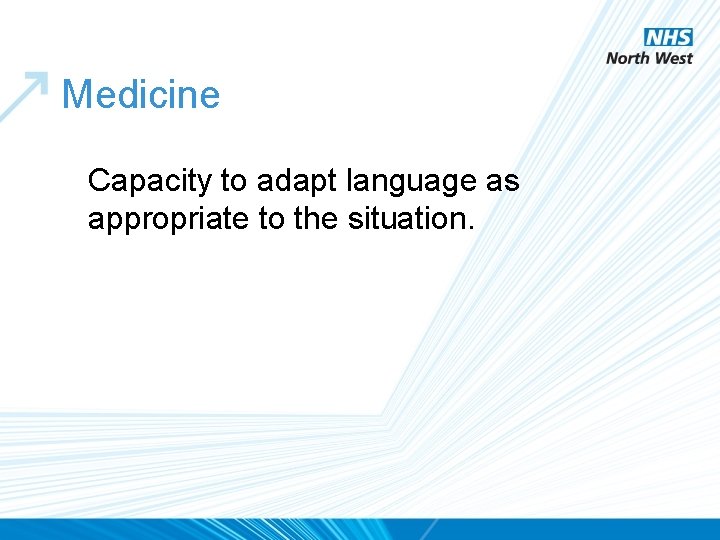 NHS
North West

Medicine

Capacity to adapt language as appropriate to the situation.